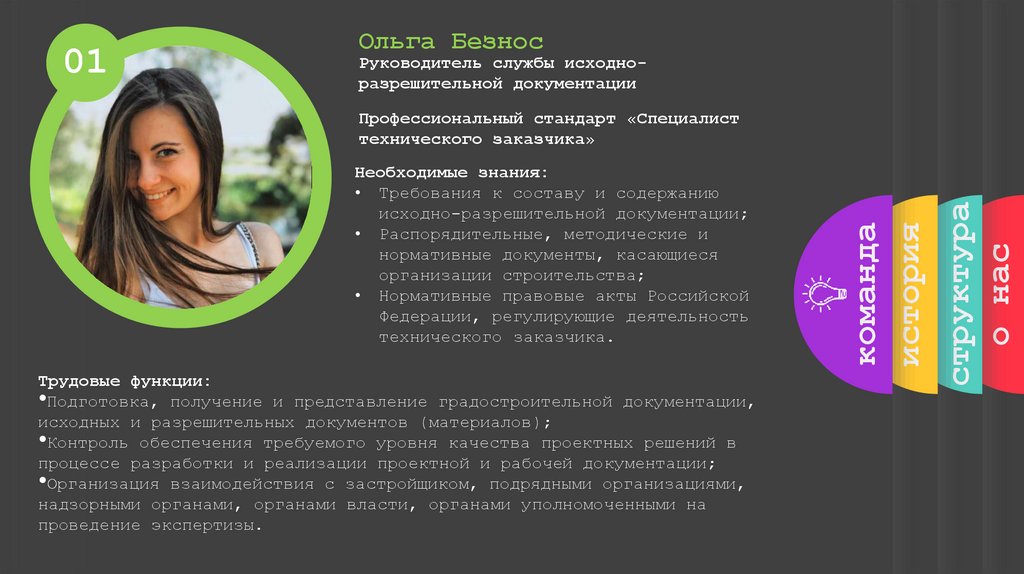 01

Ольга Безнос
Руководитель службы исходно-разрешительной документации

Профессиональный стандарт «Специалист технического заказчика»

Необходимые знания:
• Требования к составу и содержанию исходно-разрешительной документации;
• Распорядительные, методические и нормативные документы, касающиеся организации строительства;
• Нормативные правовые акты Российской Федерации, регулирующие деятельность технического заказчика.

Трудовые функции:
•Подготовка, получение и представление градостроительной документации, исходных и разрешительных документов (материалов);
•Контроль обеспечения требуемого уровня качества проектных решений в процессе разработки и реализации проектной и рабочей документации;
•Организация взаимодействия с застройщиком, подрядными организациями, надзорными органами, органами власти, органами уполномоченными на проведение экспертизы.

команда
история
структура
о нас